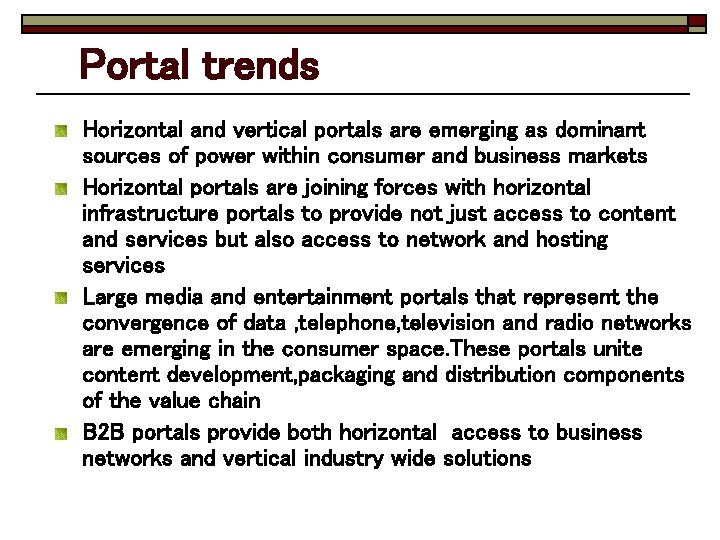 Portal trends

Horizontal and vertical portals are emerging as dominant sources of power within consumer and business markets

Horizontal portals are joining forces with horizontal infrastructure portals to provide not just access to content and services but also access to network and hosting services

Large media and entertainment portals that represent the convergence of data ,telephone,television and radio networks are emerging in the consumer space.These portals unite content development,packaging and distribution components of the value chain

B2B portals provide both horizontal  access to business networks and vertical industry wide solutions